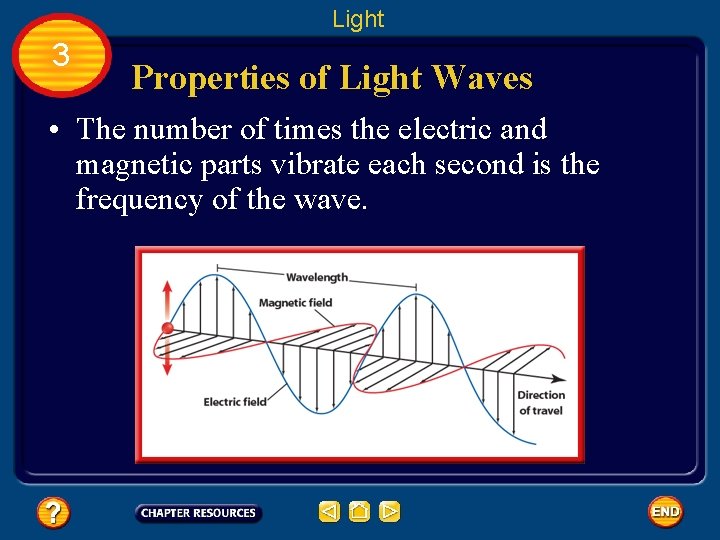 Light

3

Properties of Light Waves

• The number of times the electric and magnetic parts vibrate each second is the frequency of the wave.

Wavelength

Magnetic field

Electric field

Direction of travel

?

CHAPTER RESOURCES

END